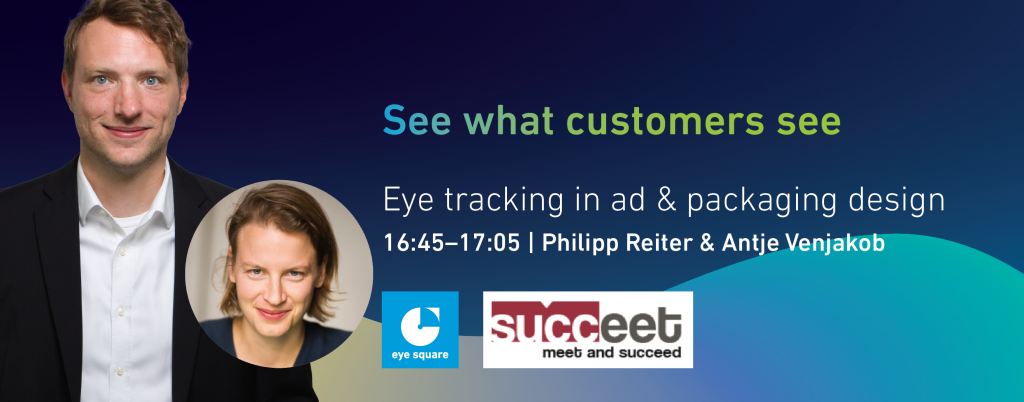 See what customers see

Eye tracking in ad & packaging design

16:45–17:05 | Philipp Reiter & Antje Venjakob

eye square

succeet
meet and succeed